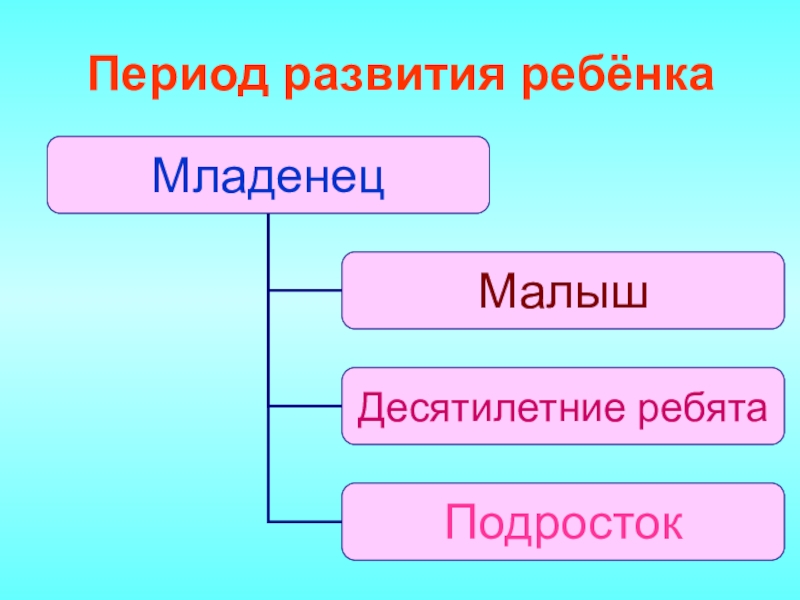 Период развития ребёнка

Младенец

Малыш

Десятилетние ребята

Подросток